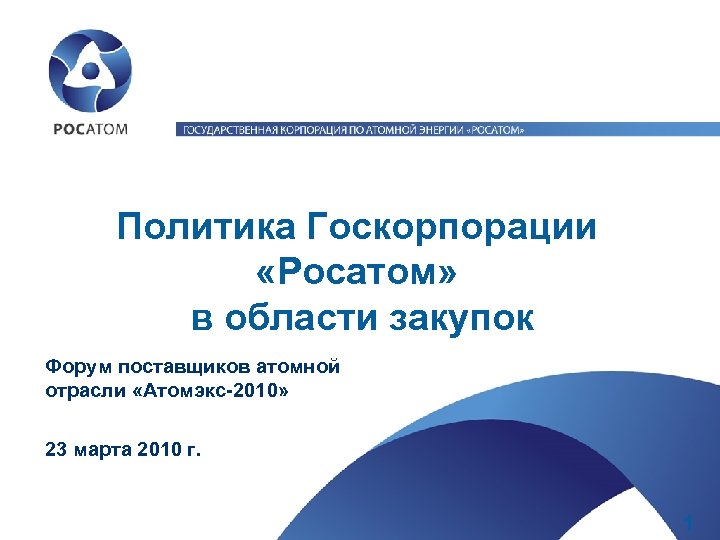 РОСАТОМ

ГОСУДАРСТВЕННАЯ КОРПОРАЦИЯ ПО АТОМНОЙ ЭНЕРГИИ «РОСАТОМ»

Политика Госкорпорации «Росатом» в области закупок

Форум поставщиков атомной отрасли «Атомэкс-2010»

23 марта 2010 г.

1